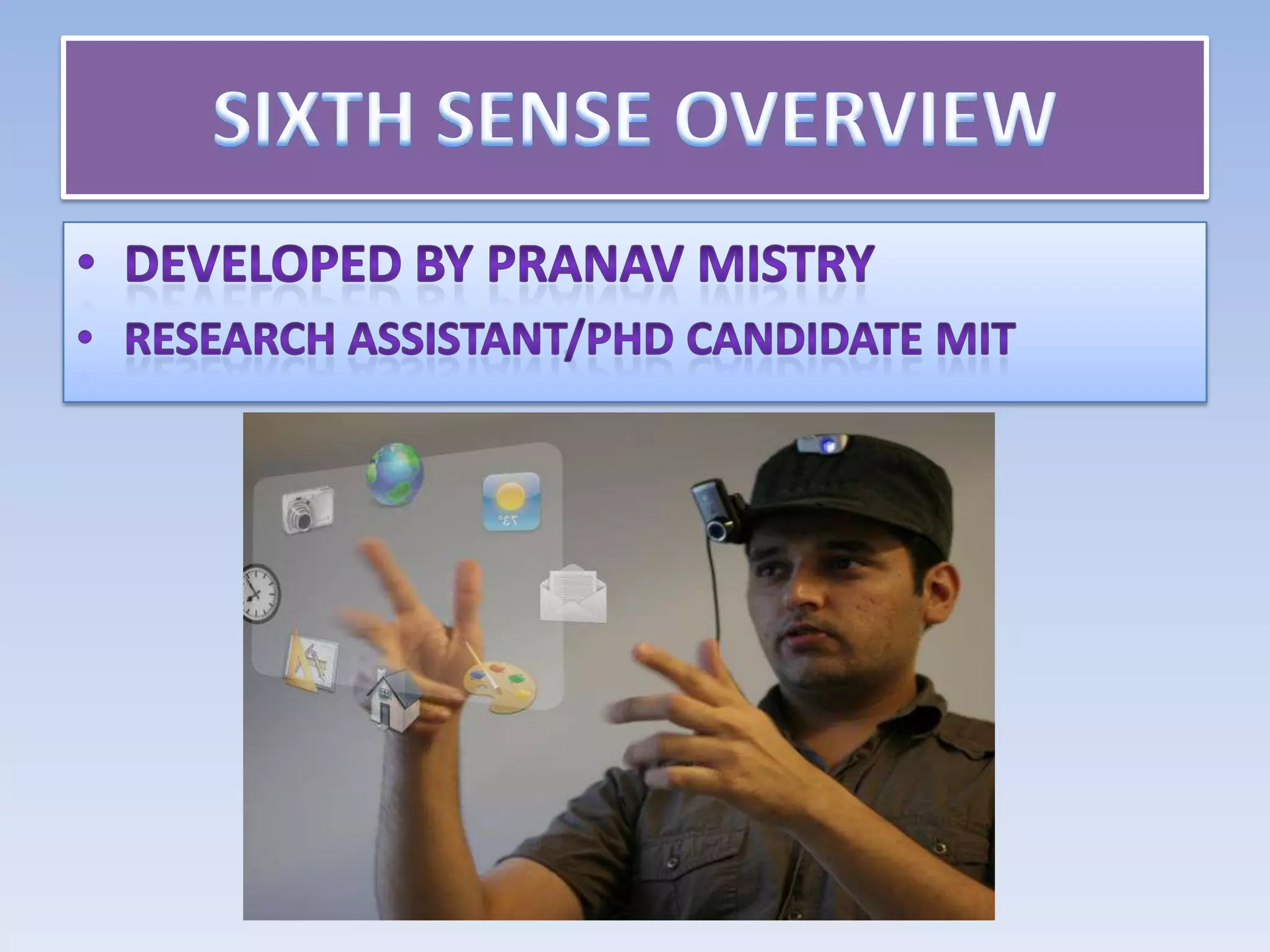 SIXTH SENSE OVERVIEW

• DEVELOPED BY PRANAV MISTRY
• RESEARCH ASSISTANT/PHD CANDIDATE MIT

73°